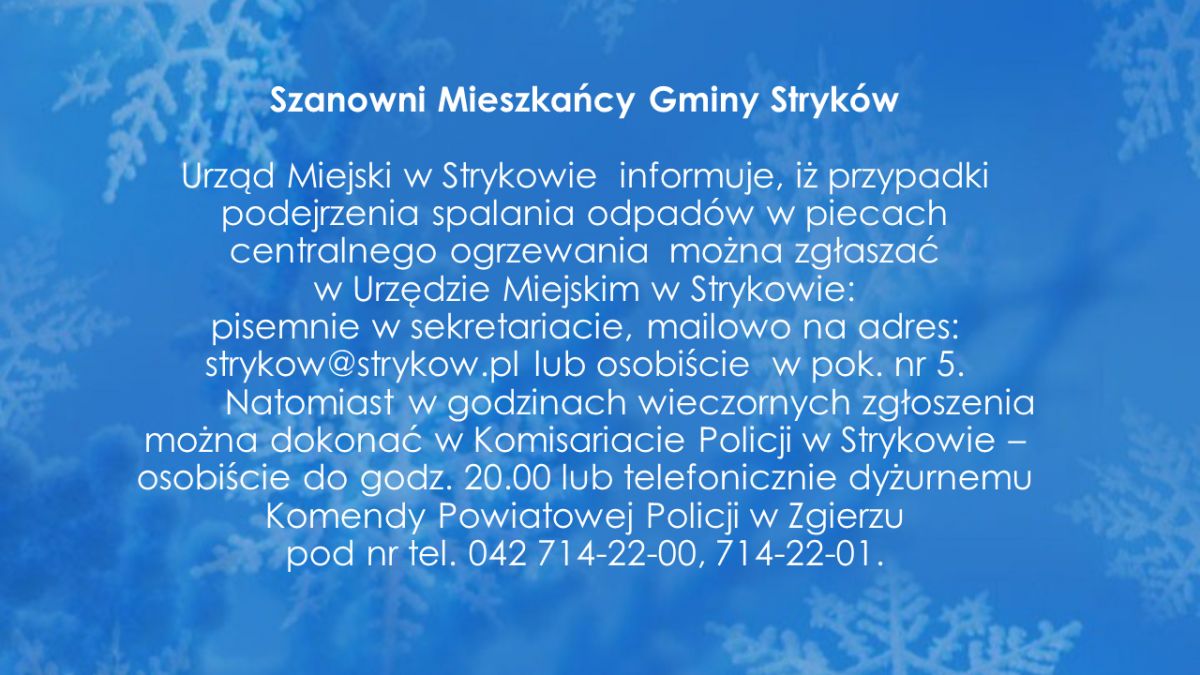 Szanowni Mieszkańcy Gminy Stryków

Urząd Miejski w Strykowie informuje, iż przypadki podejrzenia spalania odpadów w piecach centralnego ogrzewania można zgłaszać w Urzędzie Miejskim w Strykowie: pisemnie w sekretariacie, mailowo na adres: strykow@strykow.pl lub osobiście w pok. nr 5.

Natomiast w godzinach wieczornych zgłoszenia można dokonać w Komisariacie Policji w Strykowie – osobiście do godz. 20.00 lub telefonicznie dyżurnemu Komendy Powiatowej Policji w Zgierzu pod nr tel. 042 714-22-00, 714-22-01.